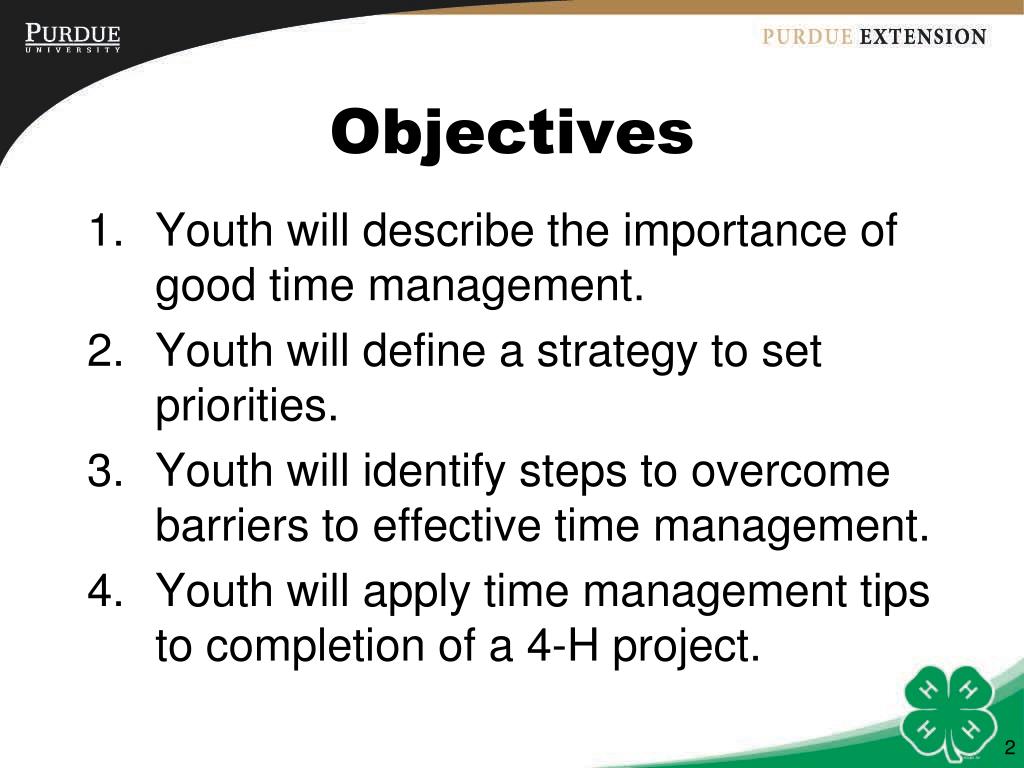 PURDUE
UNIVERSITY

PURDUE EXTENSION

Objectives

1. Youth will describe the importance of good time management.
2. Youth will define a strategy to set priorities.
3. Youth will identify steps to overcome barriers to effective time management.
4. Youth will apply time management tips to completion of a 4-H project.

H H H H

2